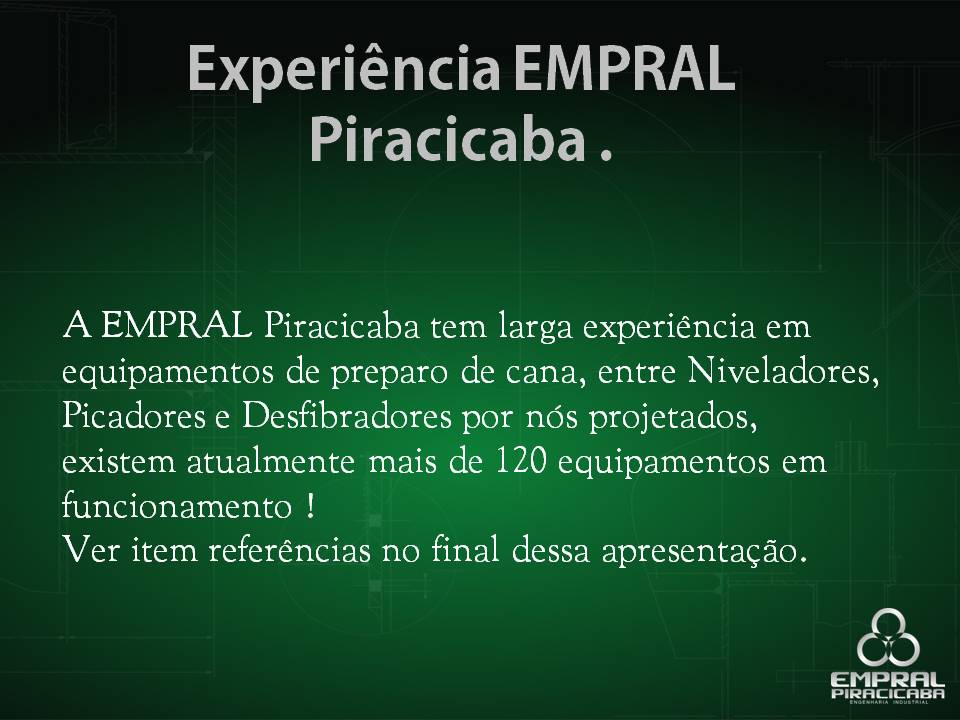 Experiência EMPRAL Piracicaba .

A EMPRAL Piracicaba tem larga experiência em equipamentos de preparo de cana, entre Niveladores, Picadores e Desfibradores por nós projetados, existem atualmente mais de 120 equipamentos em funcionamento !
Ver item referências no final dessa apresentação.

EMPRAL
PIRACICABA
ENGENHARIA INDUSTRIAL